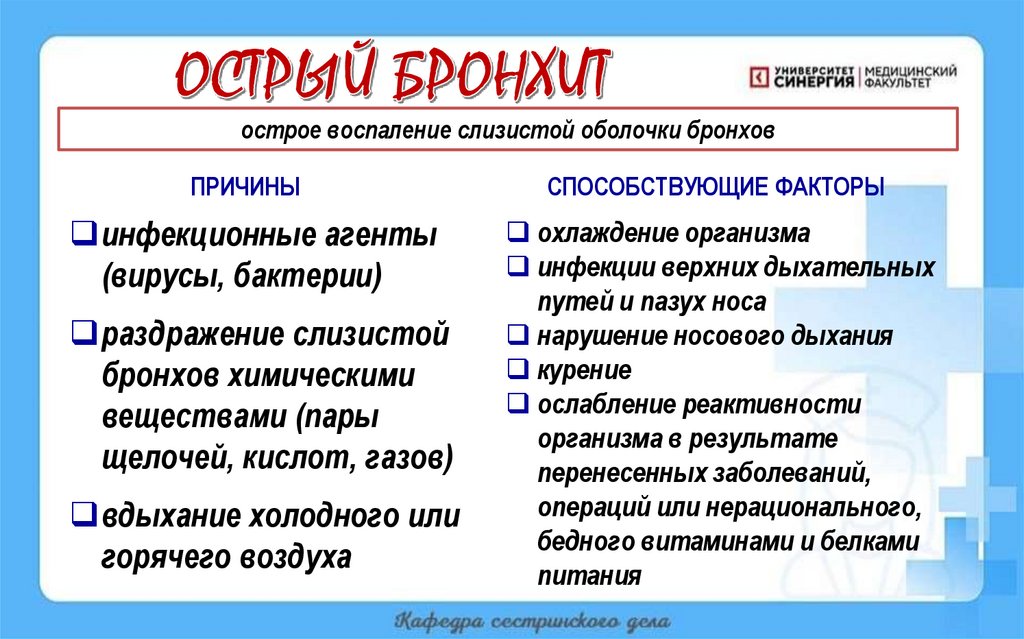 ОСТРЫЙ БРОНХИТ

УНИВЕРСИТЕТ СИНЕРГИЯ | МЕДИЦИНСКИЙ ФАКУЛЬТЕТ

острое воспаление слизистой оболочки бронхов

ПРИЧИНЫ

❑ инфекционные агенты (вирусы, бактерии)

❑ раздражение слизистой бронхов химическими веществами (пары щелочей, кислот, газов)

❑ вдыхание холодного или горячего воздуха

СПОСОБСТВУЮЩИЕ ФАКТОРЫ

❑ охлаждение организма
❑ инфекции верхних дыхательных путей и пазух носа
❑ нарушение носового дыхания
❑ курение
❑ ослабление реактивности организма в результате перенесенных заболеваний, операций или нерационального, бедного витаминами и белками питания

Кафедра сестринского дела